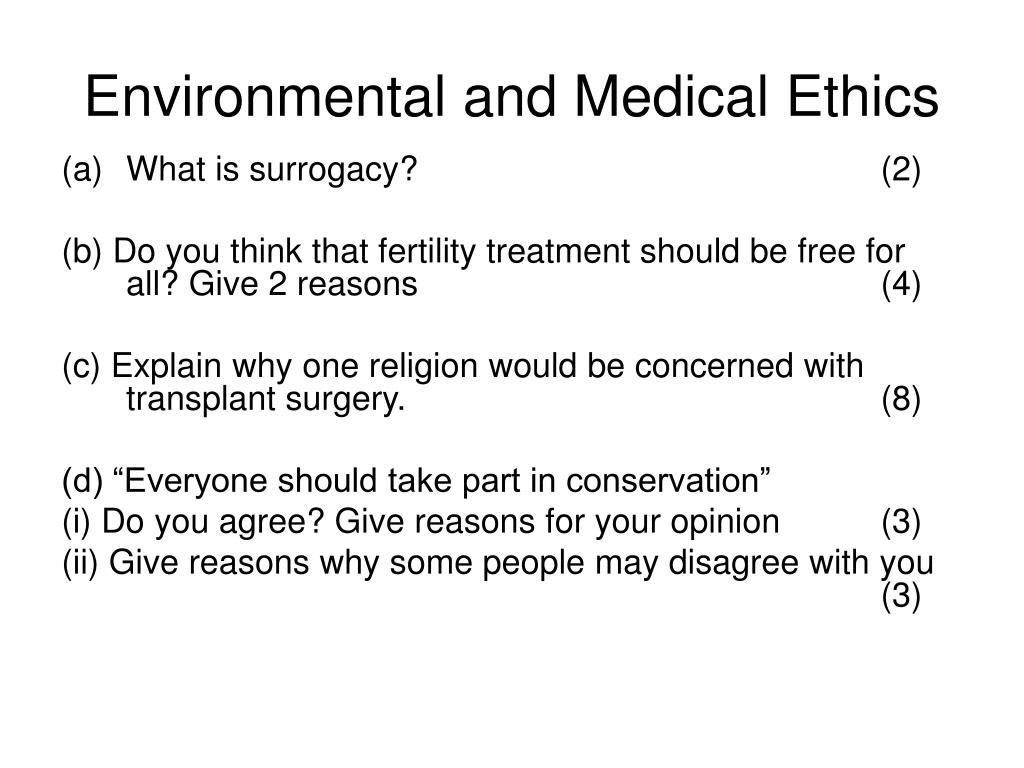 Environmental and Medical Ethics

(a) What is surrogacy? (2)

(b) Do you think that fertility treatment should be free for all? Give 2 reasons (4)

(c) Explain why one religion would be concerned with transplant surgery. (8)

(d) “Everyone should take part in conservation”
(i) Do you agree? Give reasons for your opinion (3)
(ii) Give reasons why some people may disagree with you (3)